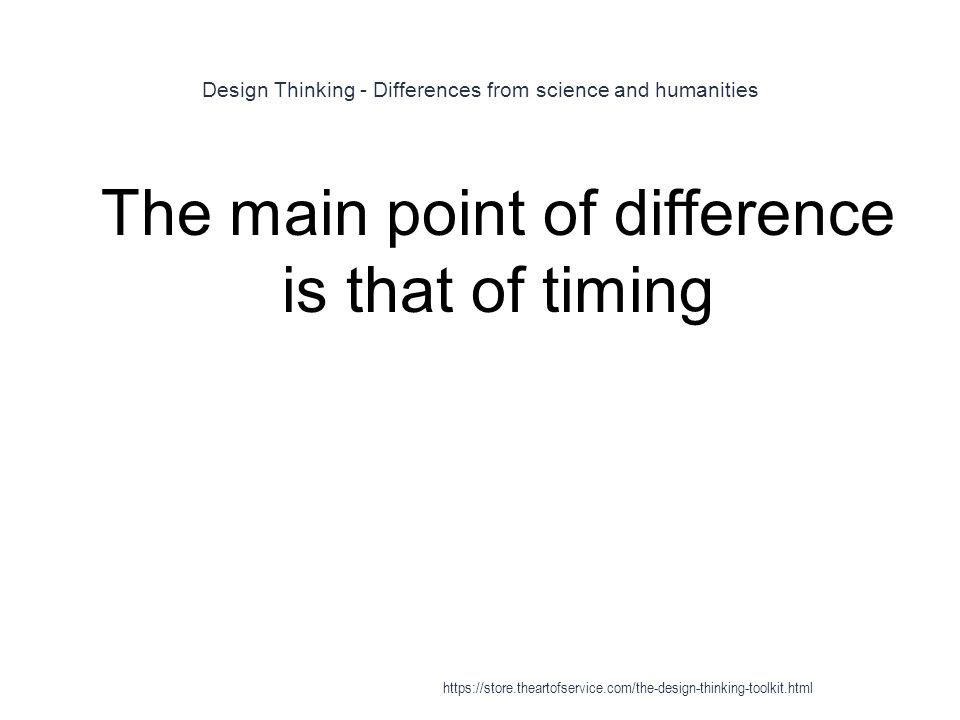 Design Thinking - Differences from science and humanities

The main point of difference is that of timing

https://store.theartofservice.com/the-design-thinking-toolkit.html